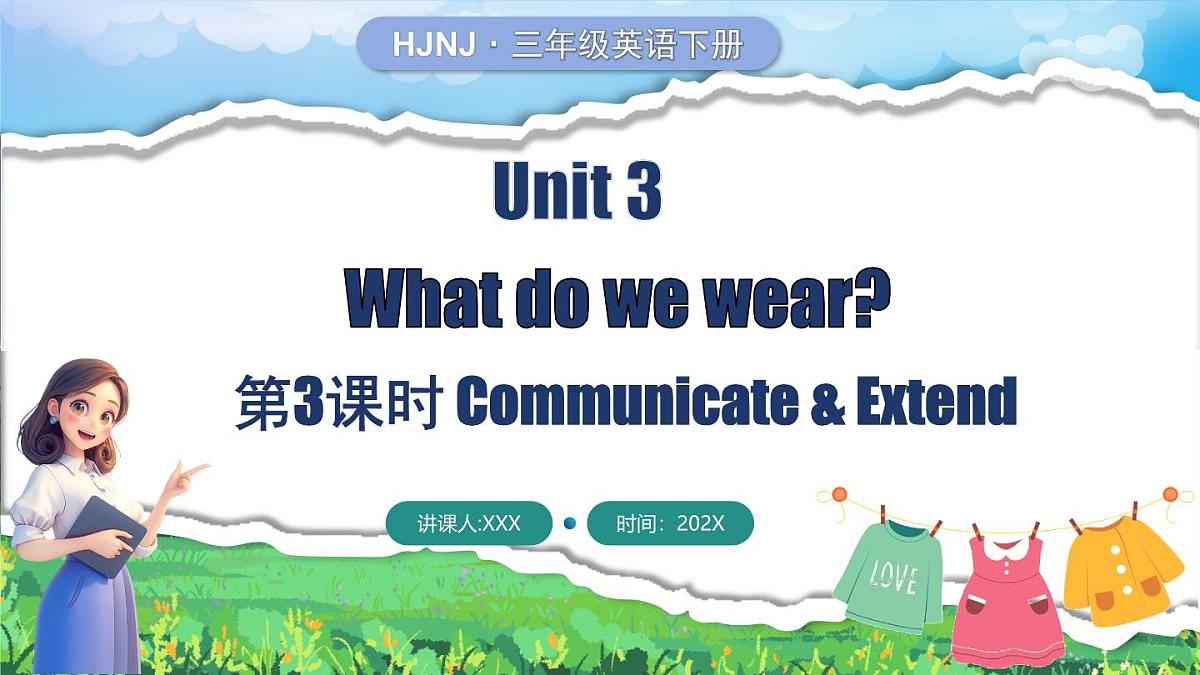 HJNJ · 三年级英语下册

Unit 3

What do we wear?

第3课时 Communicate & Extend

讲课人:XXX

时间：202X

LOVE